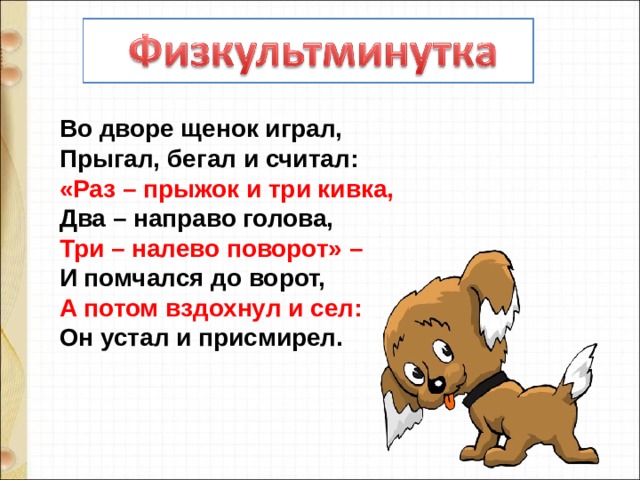 Физкультминутка

Во дворе щенок играл,
Прыгал, бегал и считал:
«Раз – прыжок и три кивка,
Два – направо голова,
Три – налево поворот» –
И помчался до ворот,
А потом вздохнул и сел:
Он устал и присмирел.